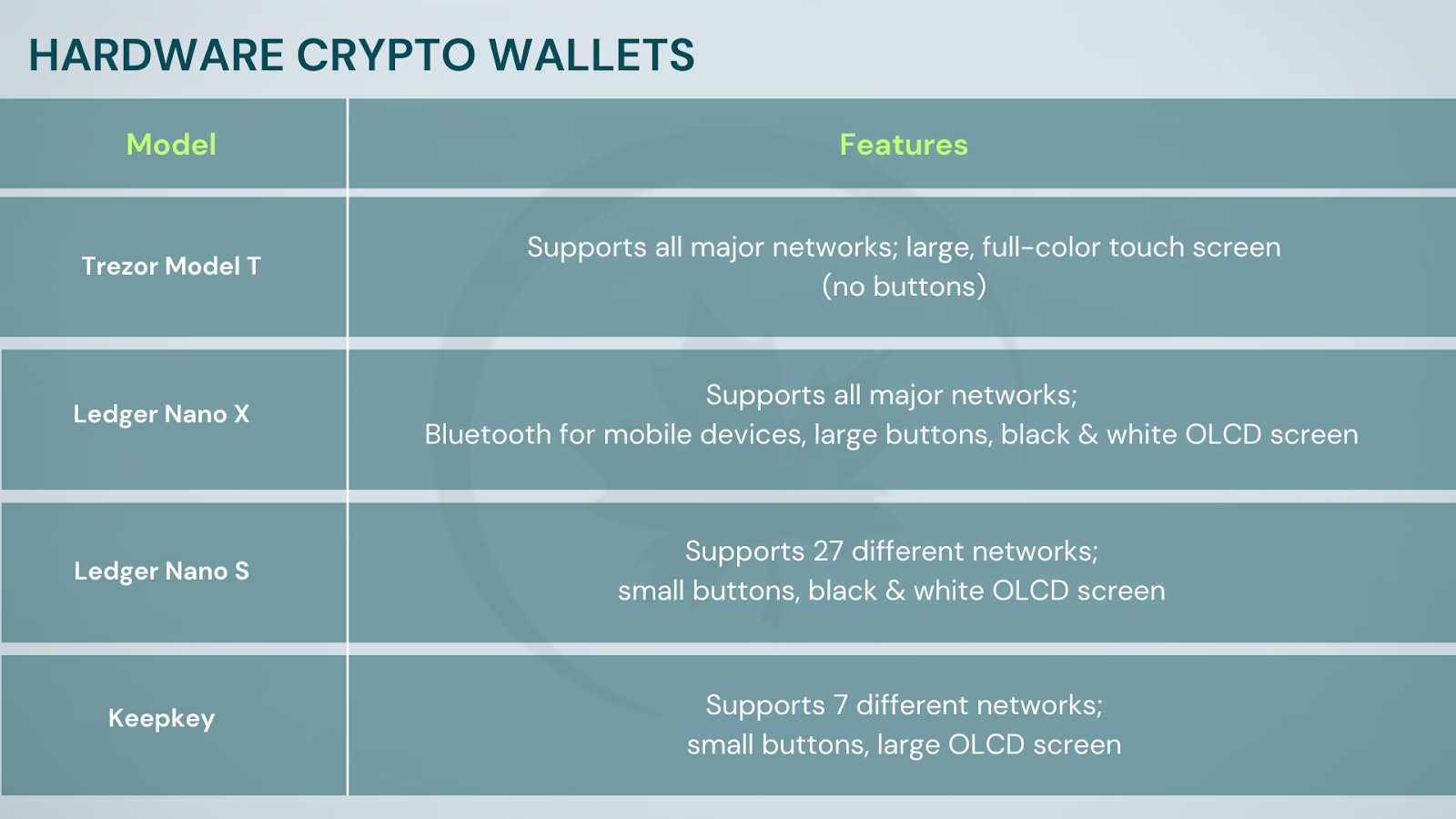 HARDWARE CRYPTO WALLETS

| Model | Features |
|---|---|
| Trezor Model T | Supports all major networks; large, full-color touch screen (no buttons) |
| Ledger Nano X | Supports all major networks; Bluetooth for mobile devices, large buttons, black & white OLCD screen |
| Ledger Nano S | Supports 27 different networks; small buttons, black & white OLCD screen |
| Keepkey | Supports 7 different networks; small buttons, large OLCD screen |